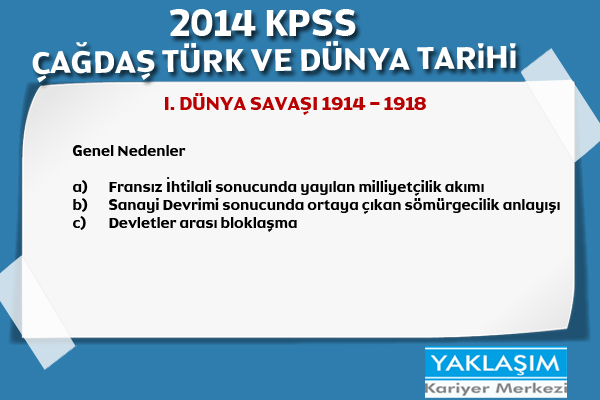 2014 KPSS
ÇAĞDAŞ TÜRK VE DÜNYA TARİHİ

I. DÜNYA SAVAŞI 1914 – 1918

Genel Nedenler

a) Fransız İhtilali sonucunda yayılan milliyetçilik akımı
b) Sanayi Devrimi sonucunda ortaya çıkan sömürgecilik anlayışı
c) Devletler arası bloklaşma

YAKLAŞIM
Kariyer Merkezi